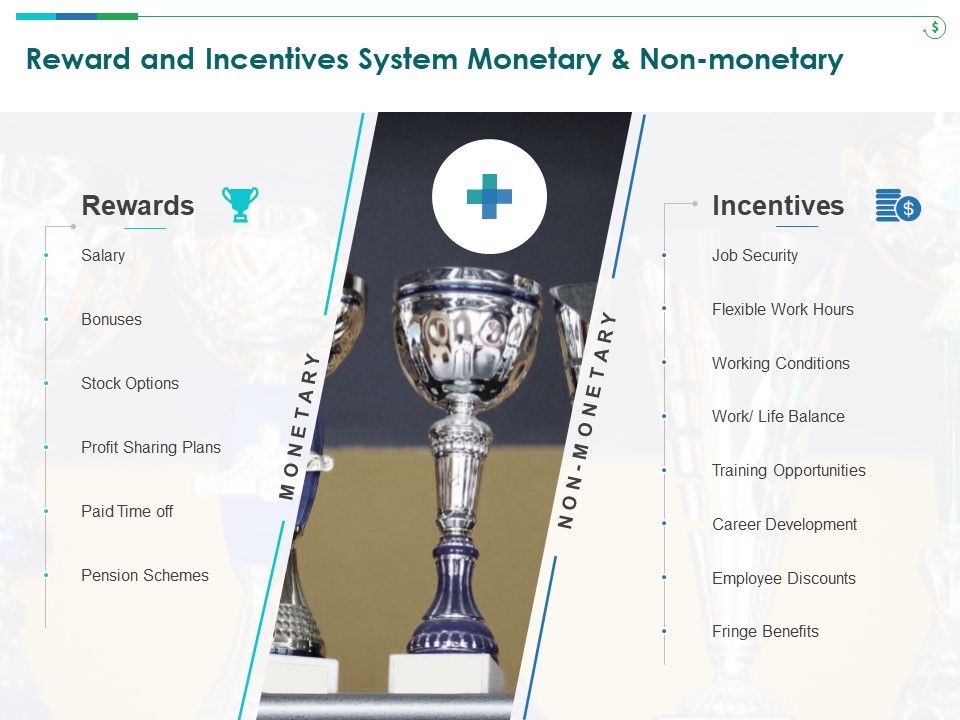 Reward and Incentives System Monetary & Non-monetary

Rewards

Salary

Bonuses

Stock Options

Profit Sharing Plans

Paid Time off

Pension Schemes

MONETARY

NON-MONETARY

Incentives

Job Security

Flexible Work Hours

Working Conditions

Work/ Life Balance

Training Opportunities

Career Development

Employee Discounts

Fringe Benefits